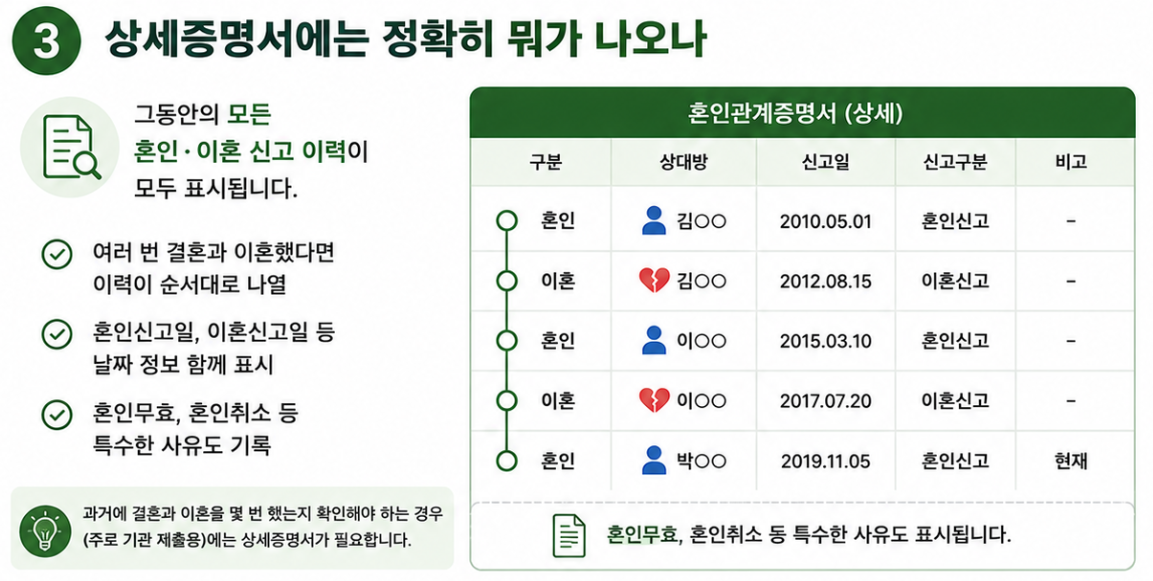 3 상세증명서에는 정확히 뭐가 나오나

그동안의 모든 혼인·이혼 신고 이력이 모두 표시됩니다.

여러 번 결혼과 이혼했다면 이력이 순서대로 나열

혼인신고일, 이혼신고일 등 날짜 정보 함께 표시

혼인무효, 혼인취소 등 특수한 사유도 기록

과거에 결혼과 이혼을 몇 번 했는지 확인해야 하는 경우 (주로 기관 제출용)에는 상세증명서가 필요합니다.

혼인관계증명서 (상세)

| 구분 | 상대방 | 신고일 | 신고구분 | 비고 |
|---|---|---|---|---|
| 혼인 | 김○○ | 2010.05.01 | 혼인신고 | - |
| 이혼 | 김○○ | 2012.08.15 | 이혼신고 | - |
| 혼인 | 이○○ | 2015.03.10 | 혼인신고 | - |
| 이혼 | 이○○ | 2017.07.20 | 이혼신고 | - |
| 혼인 | 박○○ | 2019.11.05 | 혼인신고 | 현재 |

혼인무효, 혼인취소 등 특수한 사유도 표시됩니다.